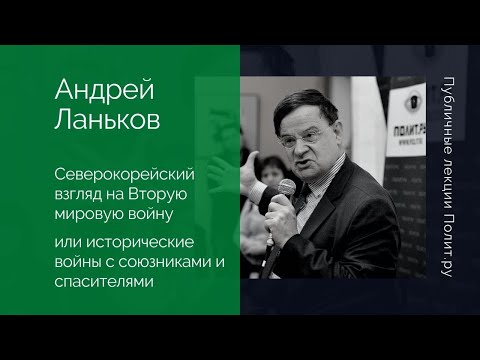 Андрей Ланьков

Северокорейский взгляд на Вторую мировую войну

или исторические войны с союзниками и спасителями

ПОЛИТ.РУ

Публичные лекции Полит.ру